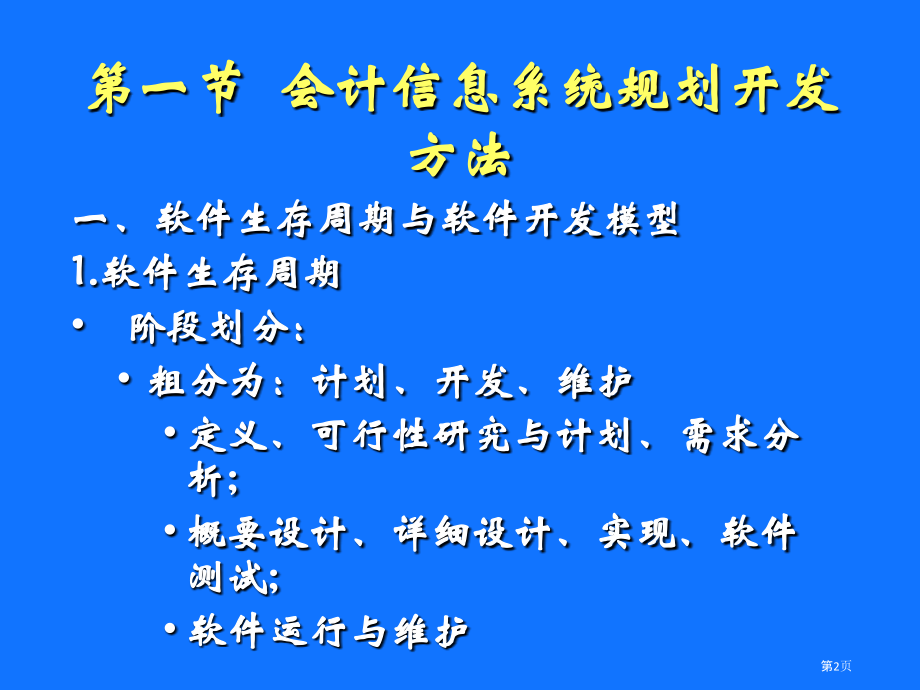 第一节　会计信息系统规划开发方法

一、软件生存周期与软件开发模型

1.软件生存周期

• 阶段划分：

• 粗分为：计划、开发、维护

• 定义、可行性研究与计划、需求分析；

• 概要设计、详细设计、实现、软件测试；

• 软件运行与维护

第2页